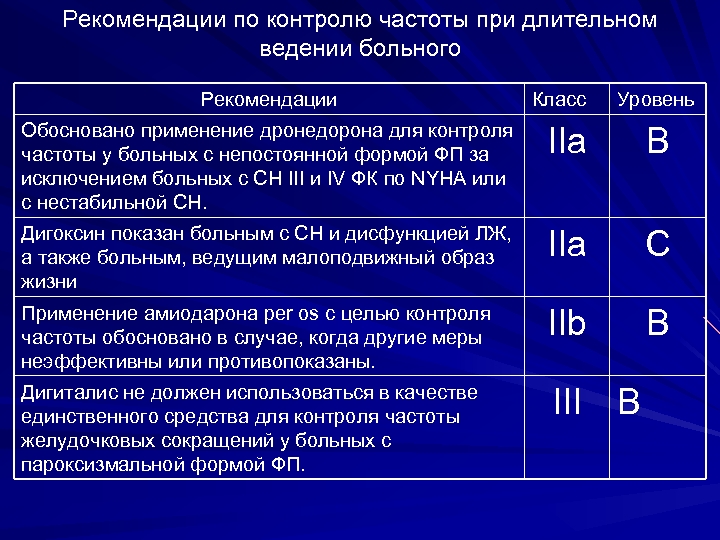 Рекомендации по контролю частоты при длительном ведении больного

| Рекомендации | Класс | Уровень |
|---|---|---|
| Обосновано применение дронедорона для контроля частоты у больных с непостоянной формой ФП за исключением больных с СН III и IV ФК по NYHA или с нестабильной СН. | IIa | B |
| Дигоксин показан больным с СН и дисфункцией ЛЖ, а также больным, ведущим малоподвижный образ жизни | IIa | C |
| Применение амиодарона per os с целью контроля частоты обосновано в случае, когда другие меры неэффективны или противопоказаны. | IIb | B |
| Дигиталис не должен использоваться в качестве единственного средства для контроля частоты желудочковых сокращений у больных с пароксизмальной формой ФП. | III | B |